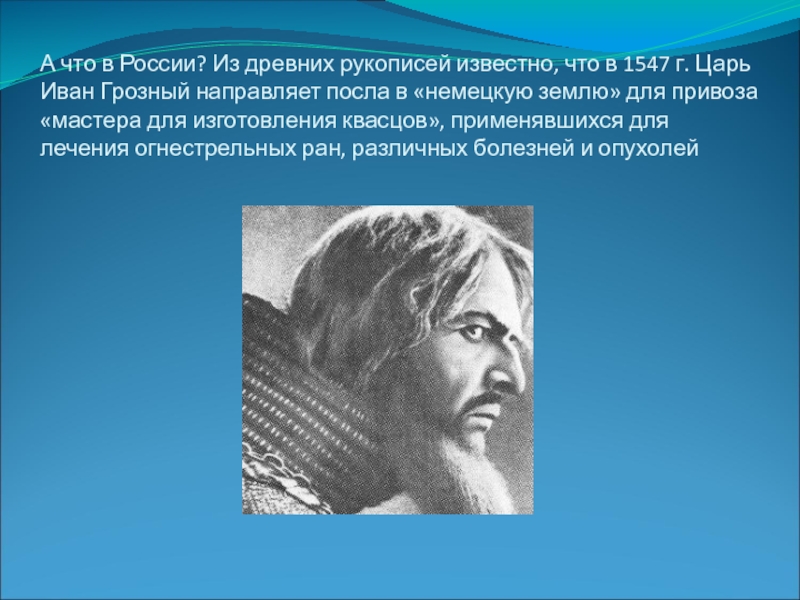 А что в России? Из древних рукописей известно, что в 1547 г. Царь Иван Грозный направляет посла в «немецкую землю» для привоза «мастера для изготовления квасцов», применявшихся для лечения огнестрельных ран, различных болезней и опухолей